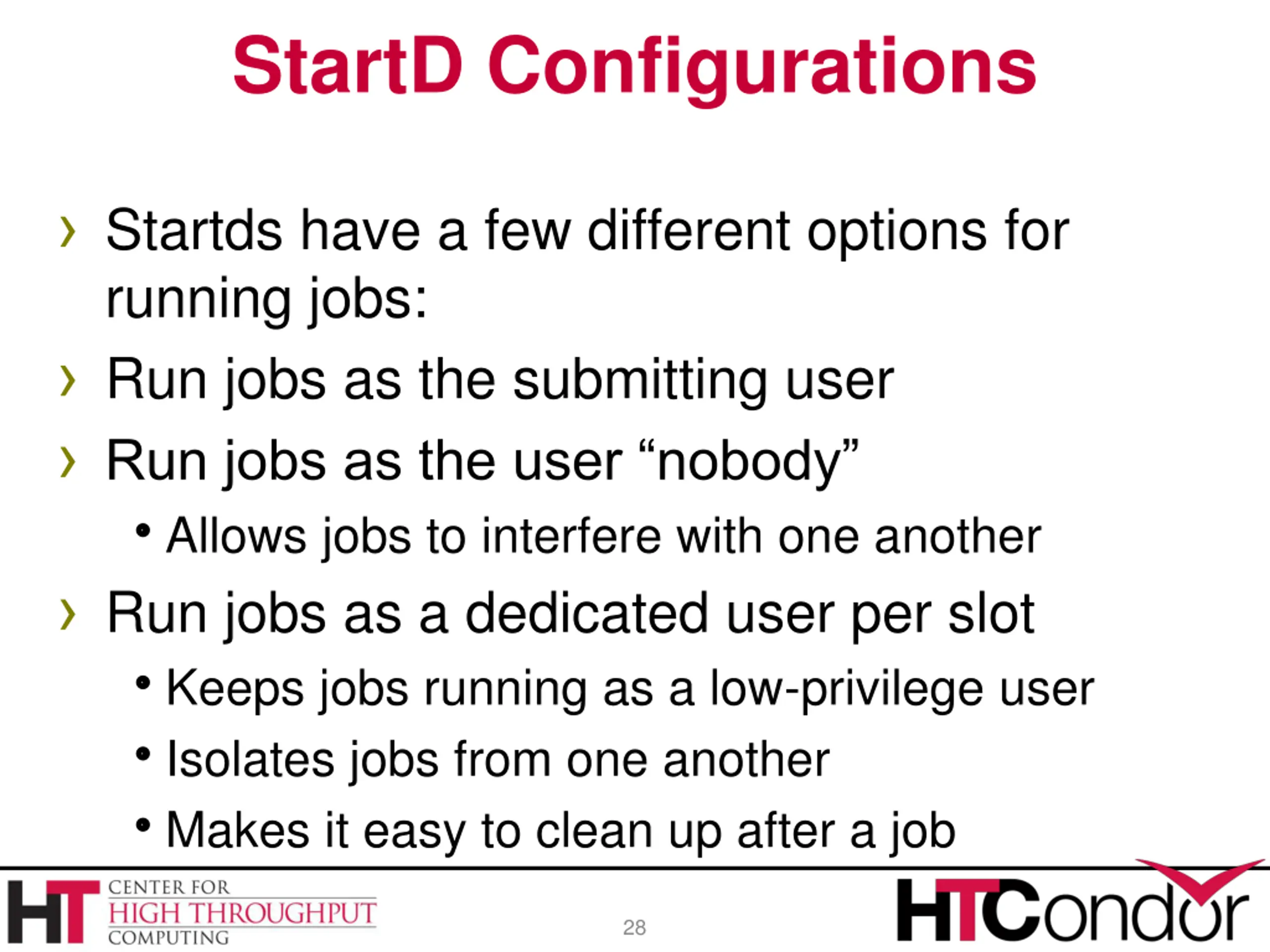 StartD Configurations

› Startds have a few different options for running jobs:

› Run jobs as the submitting user

› Run jobs as the user “nobody”

• Allows jobs to interfere with one another

› Run jobs as a dedicated user per slot

• Keeps jobs running as a low-privilege user

• Isolates jobs from one another

• Makes it easy to clean up after a job

HT CENTER FOR HIGH THROUGHPUT COMPUTING

28

HTCondor